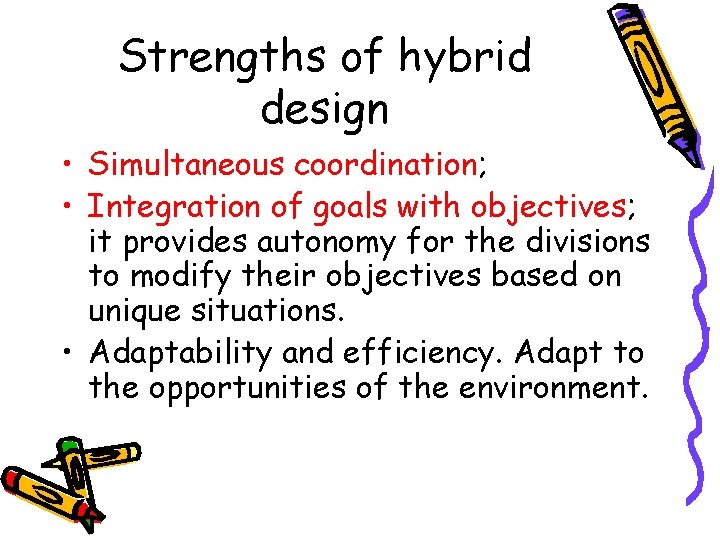 Strengths of hybrid design

• Simultaneous coordination;
• Integration of goals with objectives; it provides autonomy for the divisions to modify their objectives based on unique situations.
• Adaptability and efficiency. Adapt to the opportunities of the environment.